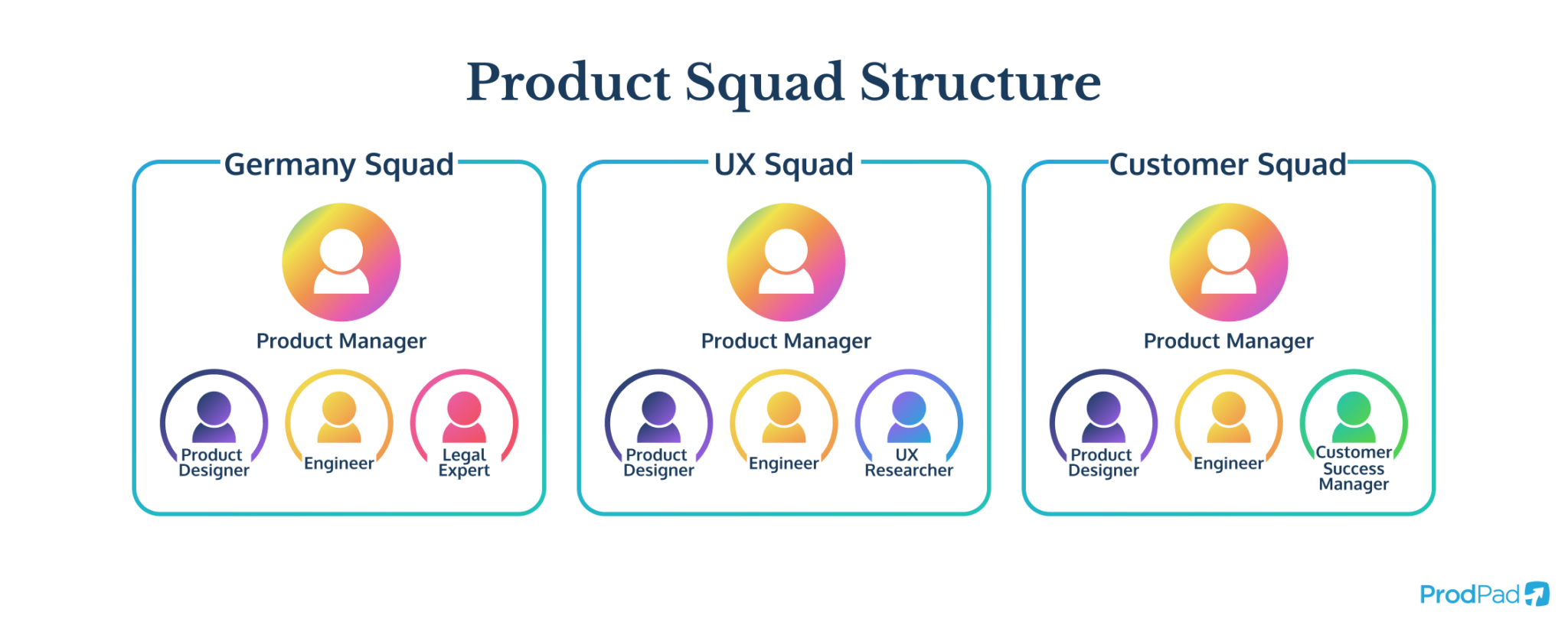 Product Squad Structure

Germany Squad

Product Manager

Product Designer

Engineer

Legal Expert

UX Squad

Product Manager

Product Designer

Engineer

UX Researcher

Customer Squad

Product Manager

Product Designer

Engineer

Customer Success Manager

ProdPad